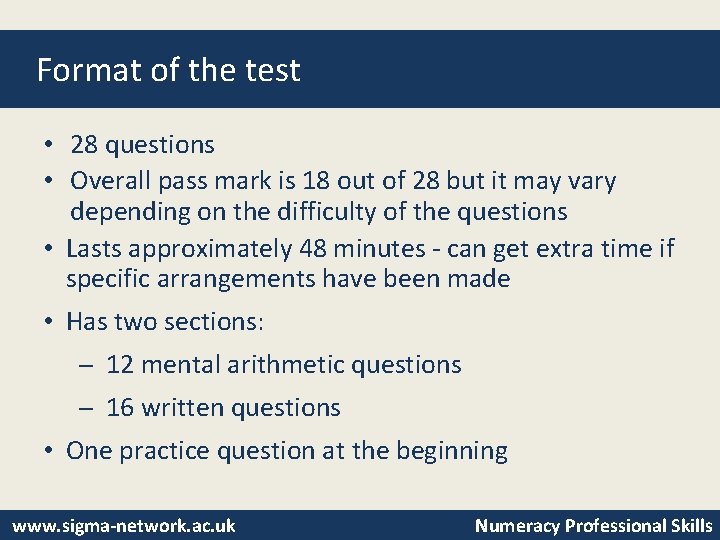 Format of the test

• 28 questions
• Overall pass mark is 18 out of 28 but it may vary depending on the difficulty of the questions
• Lasts approximately 48 minutes - can get extra time if specific arrangements have been made
• Has two sections:
  – 12 mental arithmetic questions
  – 16 written questions
• One practice question at the beginning

www.sigma-network.ac.uk

Numeracy Professional Skills